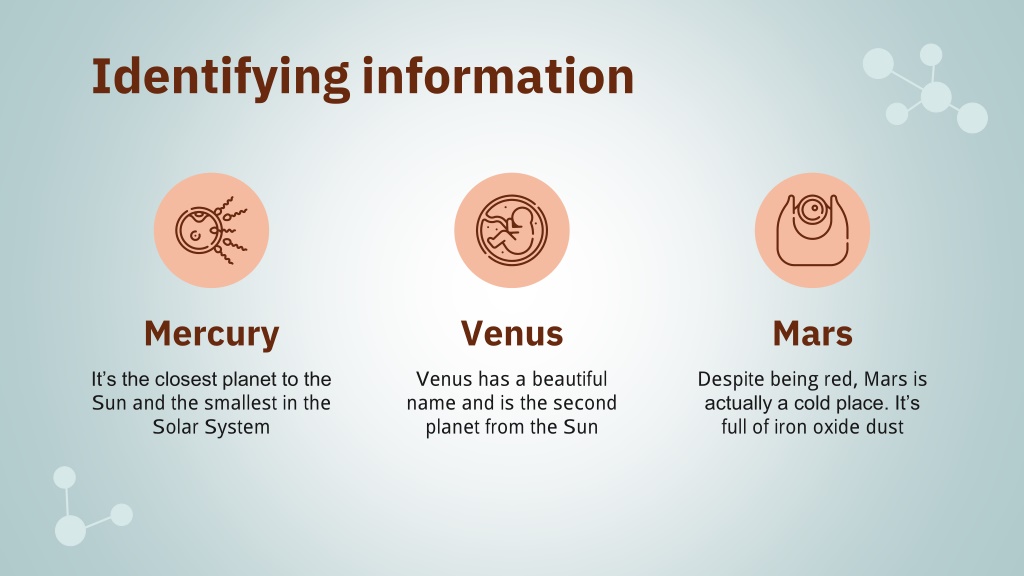 Identifying information

Mercury

It's the closest planet to the Sun and the smallest in the Solar System

Venus

Venus has a beautiful name and is the second planet from the Sun

Mars

Despite being red, Mars is actually a cold place. It's full of iron oxide dust